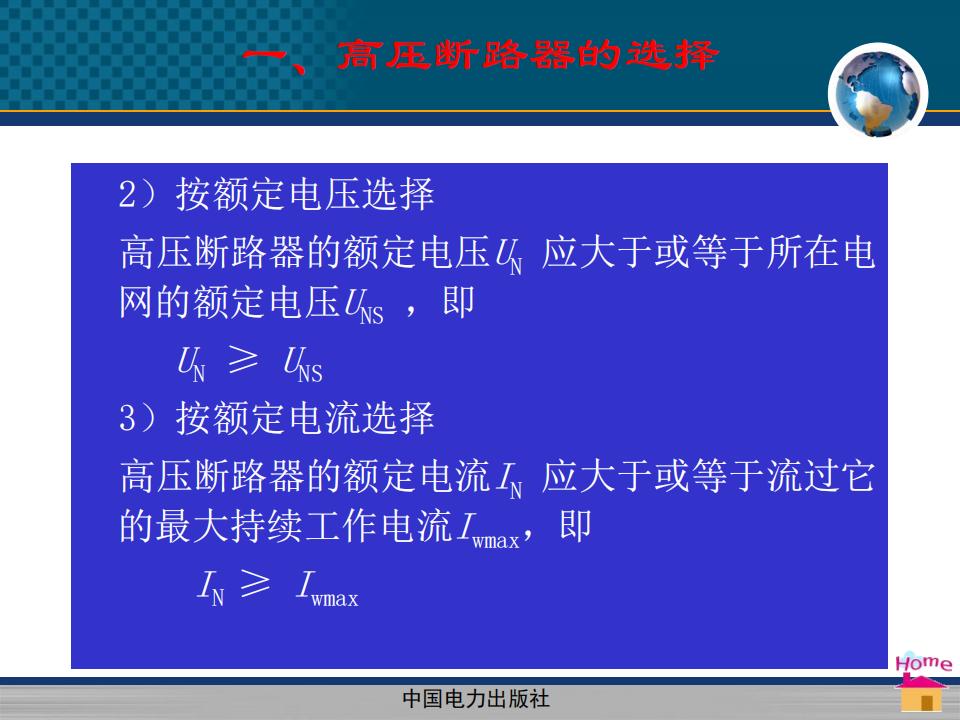 一、高压断路器的选择

2）按额定电压选择

高压断路器的额定电压$U_N$ 应大于或等于所在电网的额定电压$U_{NS}$ ，即

$U_N \geqslant U_{NS}$

3）按额定电流选择

高压断路器的额定电流$I_N$ 应大于或等于流过它的最大持续工作电流$I_{wmax}$，即

$I_N \geqslant I_{wmax}$

Home

中国电力出版社